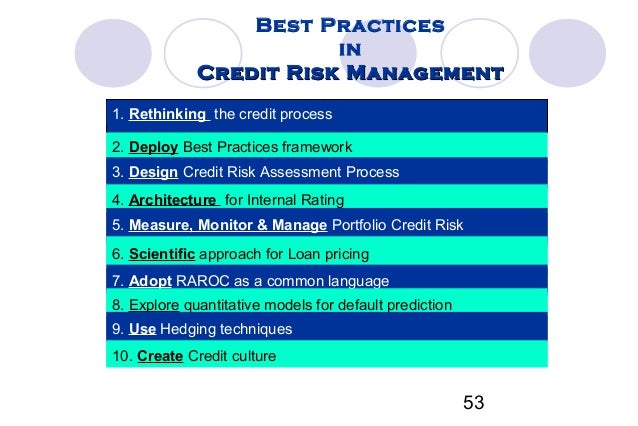 BEST PRACTICES
IN
CREDIT RISK MANAGEMENT

1. Rethinking the credit process
2. Deploy Best Practices framework
3. Design Credit Risk Assessment Process
4. Architecture for Internal Rating
5. Measure, Monitor & Manage Portfolio Credit Risk
6. Scientific approach for Loan pricing
7. Adopt RAROC as a common language
8. Explore quantitative models for default prediction
9. Use Hedging techniques
10. Create Credit culture

53